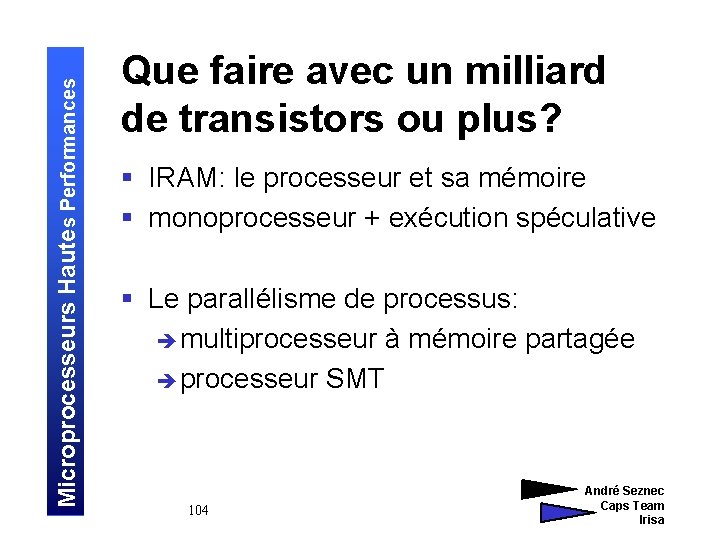 Microprocesseurs Hautes Performances

Que faire avec un milliard de transistors ou plus?

▪ IRAM: le processeur et sa mémoire
▪ monoprocesseur + exécution spéculative

▪ Le parallélisme de processus:
➔ multiprocesseur à mémoire partagée
➔ processeur SMT

104

André Seznec
Caps Team
Irisa